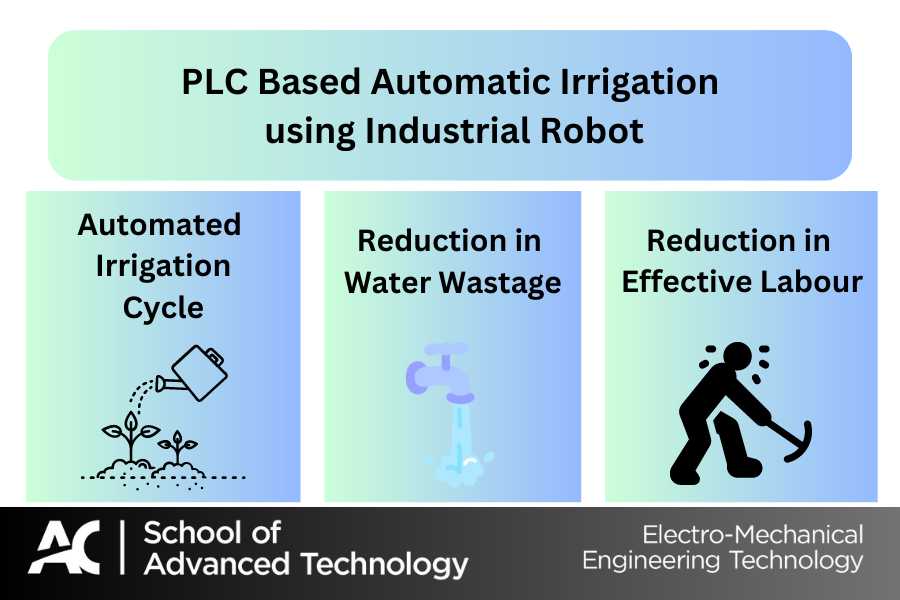 PLC Based Automatic Irrigation using Industrial Robot

Automated Irrigation Cycle

Reduction in Water Wastage

Reduction in Effective Labour

AC School of Advanced Technology

Electro-Mechanical Engineering Technology